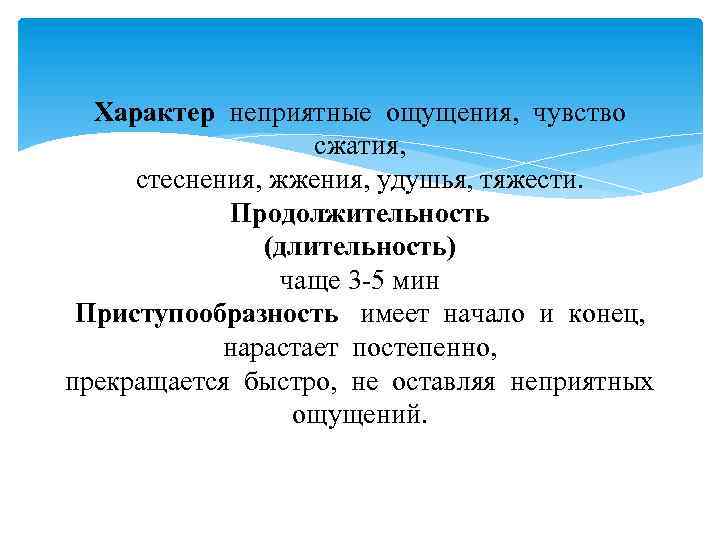 Характер неприятные ощущения, чувство сжатия,
стеснения, жжения, удушья, тяжести.
Продолжительность
(длительность)
чаще 3-5 мин
Приступообразность имеет начало и конец, нарастает постепенно,
прекращается быстро, не оставляя неприятных ощущений.